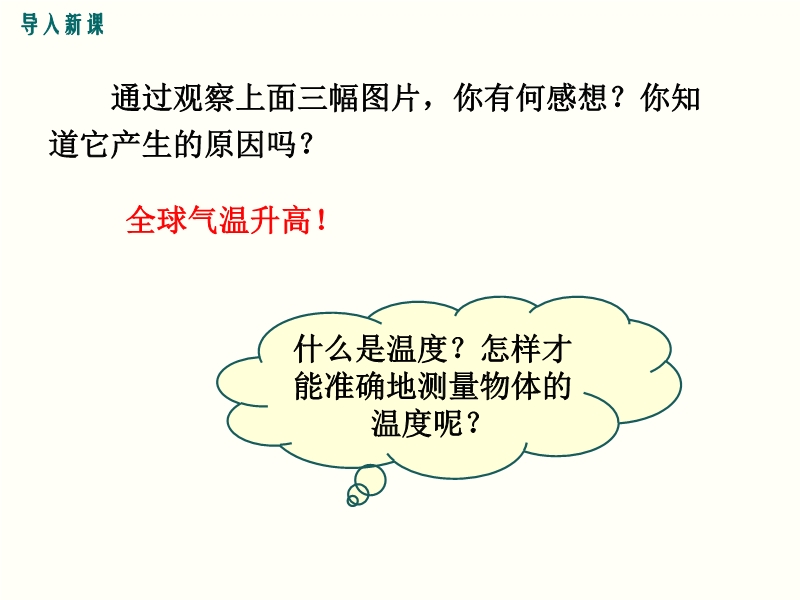 导入新课

通过观察上面三幅图片，你有何感想？你知道它产生的原因吗？

全球气温升高！

什么是温度？怎样才能准确地测量物体的温度呢？